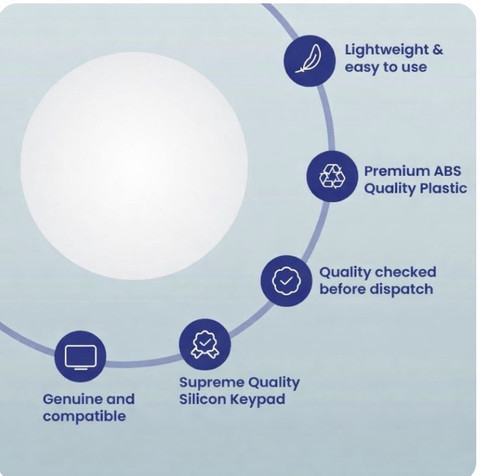 Lightweight & easy to use

Premium ABS Quality Plastic

Quality checked before dispatch

Supreme Quality Silicon Keypad

Genuine and compatible